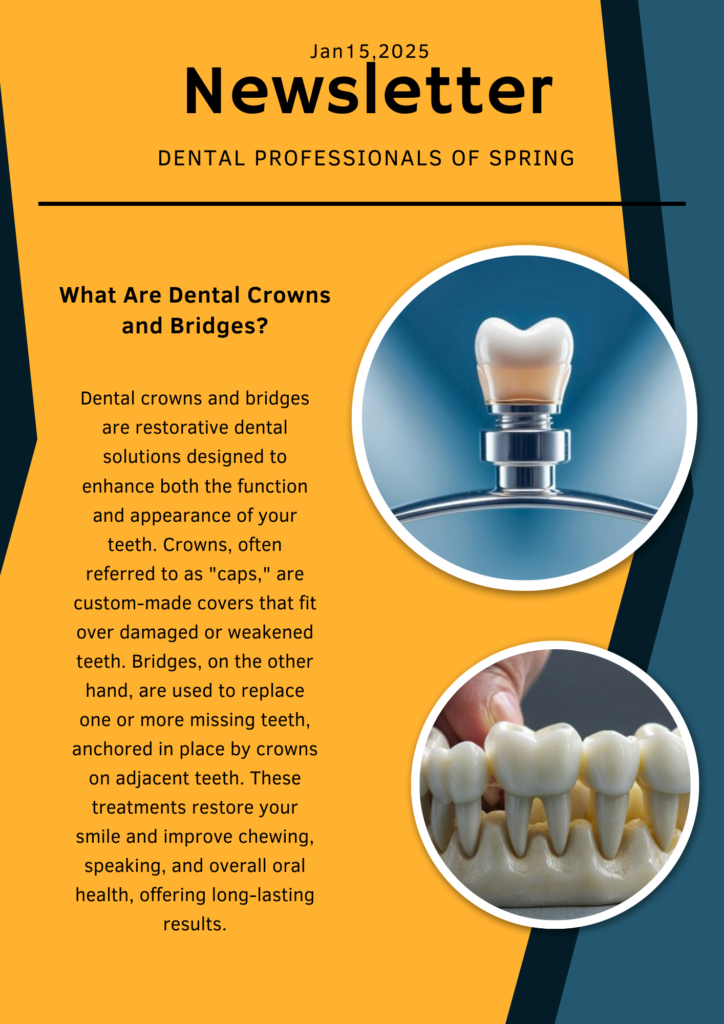 Jan15,2025

Newsletter

DENTAL PROFESSIONALS OF SPRING

What Are Dental Crowns and Bridges?

Dental crowns and bridges are restorative dental solutions designed to enhance both the function and appearance of your teeth. Crowns, often referred to as "caps," are custom-made covers that fit over damaged or weakened teeth. Bridges, on the other hand, are used to replace one or more missing teeth, anchored in place by crowns on adjacent teeth. These treatments restore your smile and improve chewing, speaking, and overall oral health, offering long-lasting results.